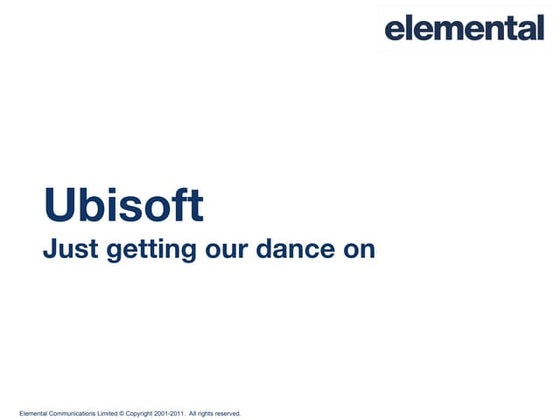 elemental

Ubisoft
Just getting our dance on

Elemental Communications Limited © Copyright 2001-2011. All rights reserved.